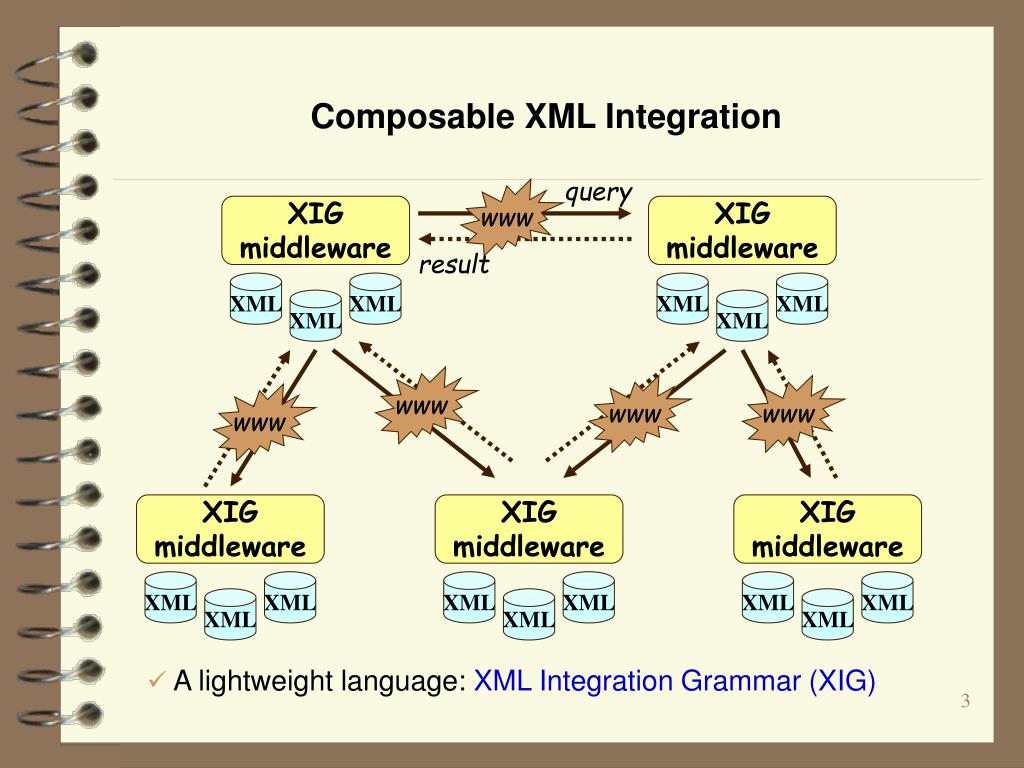 Composable XML Integration

XIG middleware

query

www

result

XIG middleware

XML XML XML

XML XML XML

www

www

www

www

XIG middleware

XIG middleware

XIG middleware

XML XML XML

XML XML XML

XML XML XML

✓ A lightweight language: XML Integration Grammar (XIG)

3